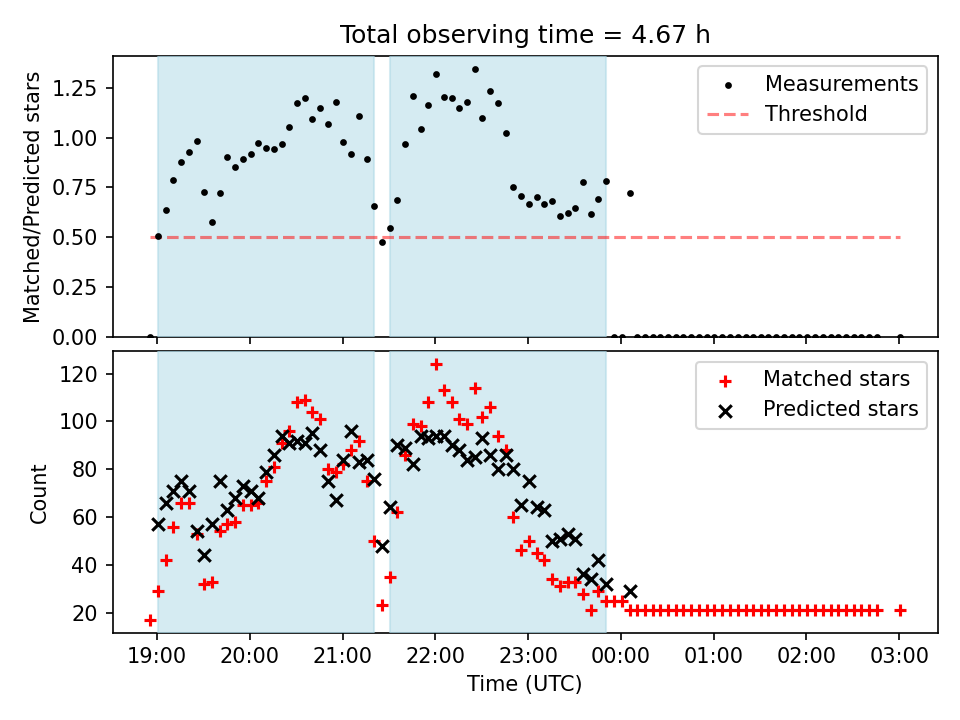 Total observing time = 4.67 h

Matched/Predicted stars

1.25
1.00
0.75
0.50
0.25
0.00

Measurements
Threshold

Count

120
100
80
60
40
20

Matched stars
Predicted stars

19:00 20:00 21:00 22:00 23:00 00:00 01:00 02:00 03:00

Time (UTC)